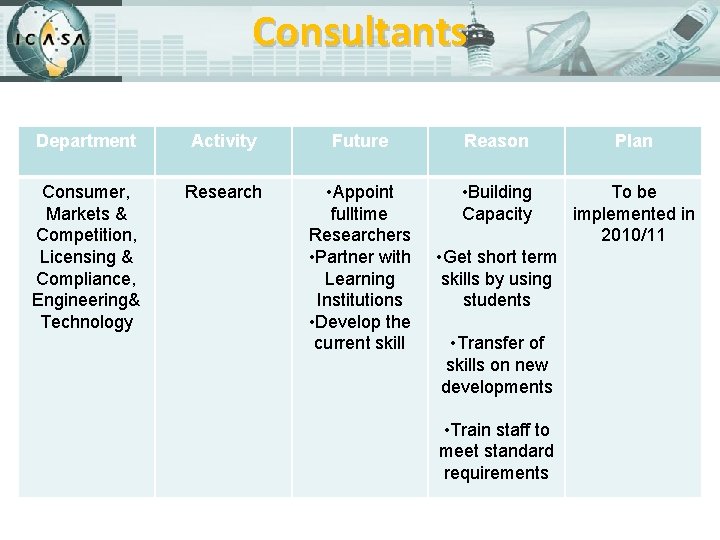 ICASA

Consultants

| Department | Activity | Future | Reason | Plan |
|---|---|---|---|---|
| Consumer, Markets & Competition, Licensing & Compliance, Engineering& Technology | Research | •Appoint fulltime Researchers •Partner with Learning Institutions •Develop the current skill | •Building Capacity •Get short term skills by using students •Transfer of skills on new developments •Train staff to meet standard requirements | To be implemented in 2010/11 |